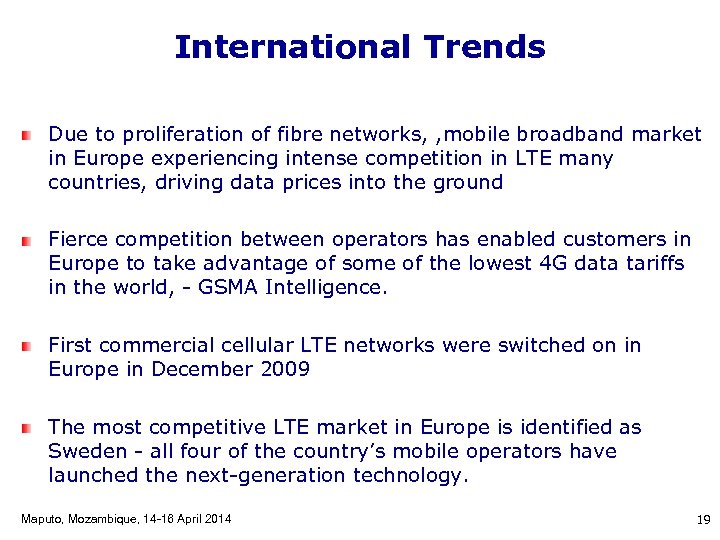 International Trends

Due to proliferation of fibre networks, ,mobile broadband market in Europe experiencing intense competition in LTE many countries, driving data prices into the ground

Fierce competition between operators has enabled customers in Europe to take advantage of some of the lowest 4G data tariffs in the world, - GSMA Intelligence.

First commercial cellular LTE networks were switched on in Europe in December 2009

The most competitive LTE market in Europe is identified as Sweden - all four of the country's mobile operators have launched the next-generation technology.

Maputo, Mozambique, 14-16 April 2014

19